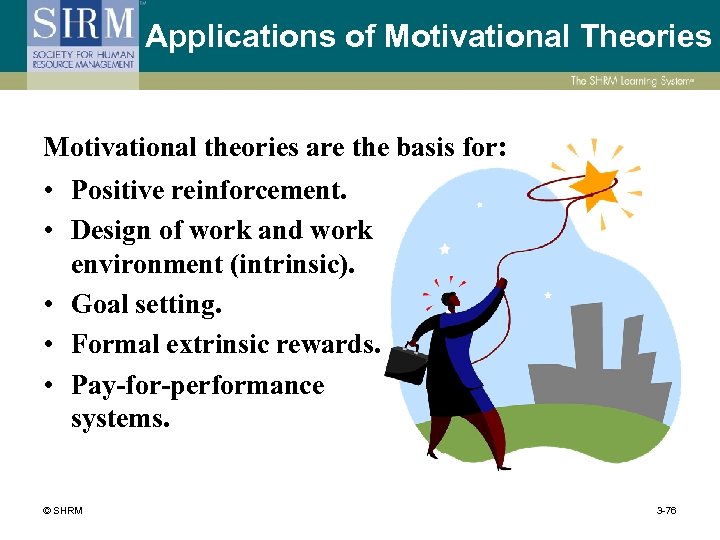 SHRM
SOCIETY FOR HUMAN RESOURCE MANAGEMENT

Applications of Motivational Theories

The SHRM Learning System®

Motivational theories are the basis for:

• Positive reinforcement.
• Design of work and work environment (intrinsic).
• Goal setting.
• Formal extrinsic rewards.
• Pay-for-performance systems.

© SHRM

3-76